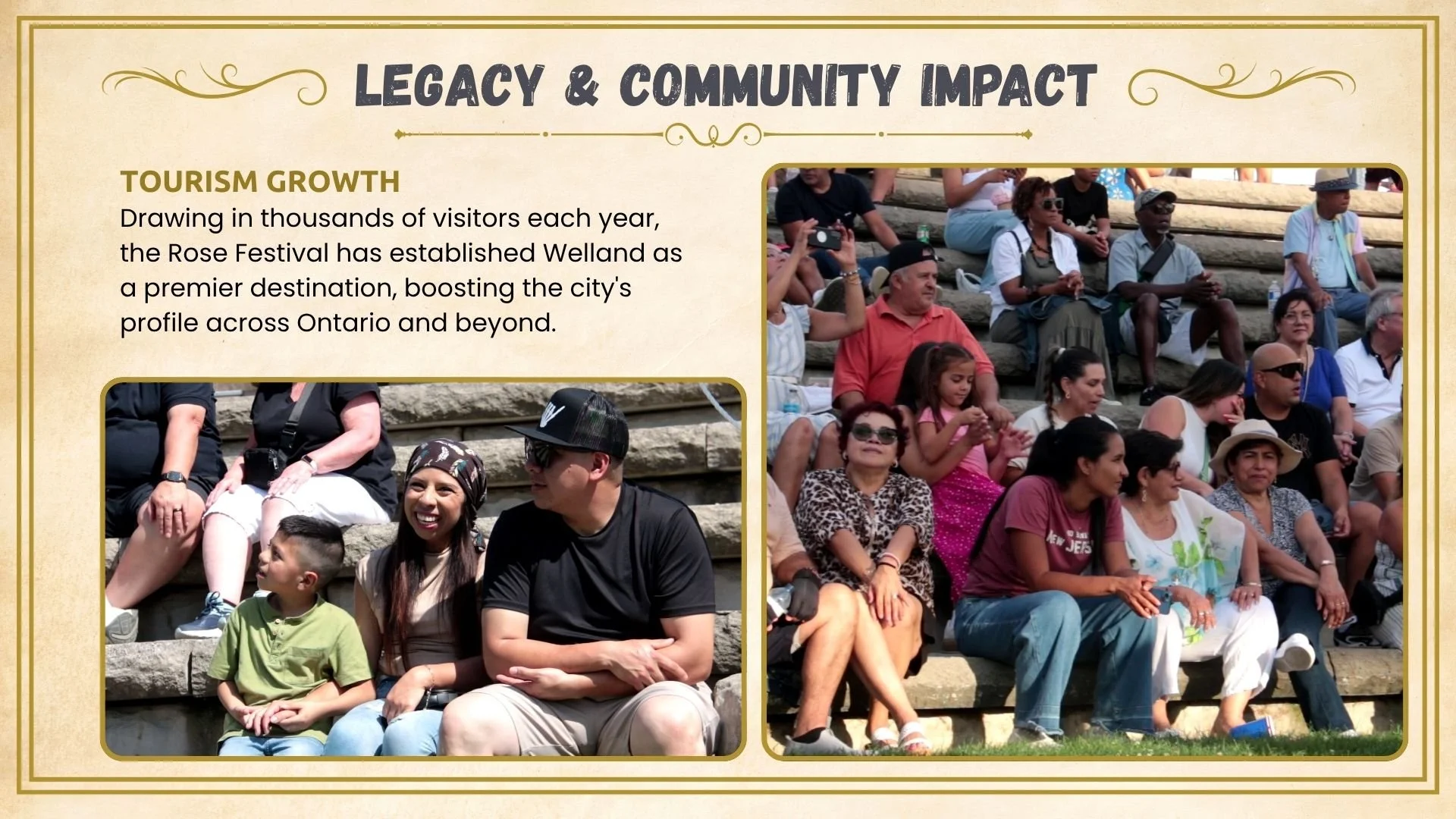 LEGACY & COMMUNITY IMPACT

TOURISM GROWTH
Drawing in thousands of visitors each year, the Rose Festival has established Welland as a premier destination, boosting the city's profile across Ontario and beyond.

NEW JERSEY